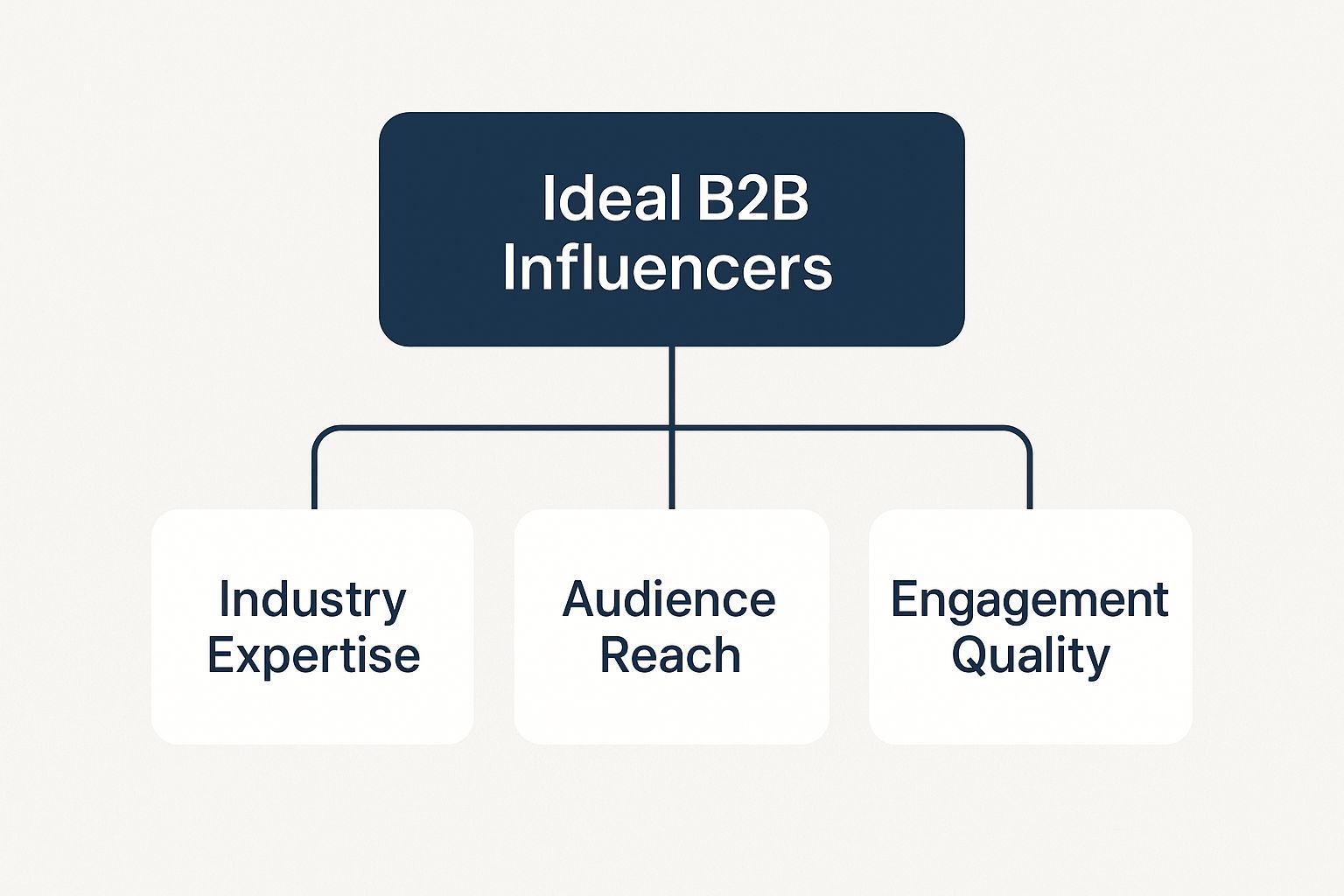 Ideal B2B Influencers

Industry Expertise

Audience Reach

Engagement Quality